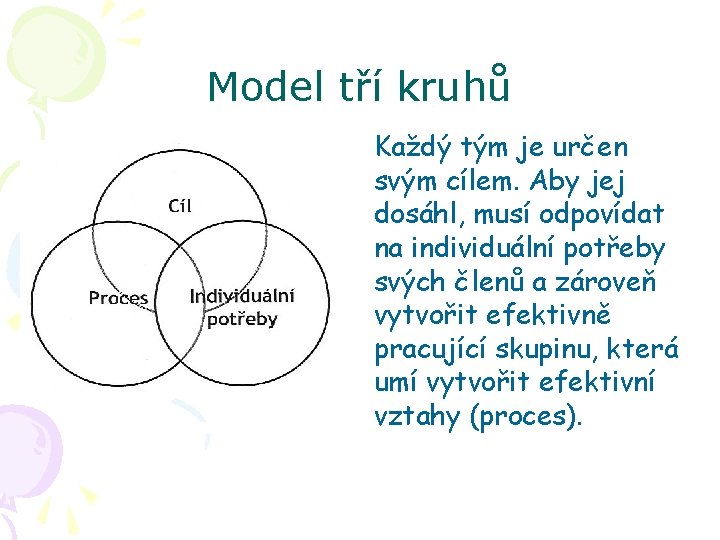 Model tří kruhů

Cíl

Proces

Individuální potřeby

Každý tým je určen svým cílem. Aby jej dosáhl, musí odpovídat na individuální potřeby svých členů a zároveň vytvořit efektivně pracující skupinu, která umí vytvořit efektivní vztahy (proces).